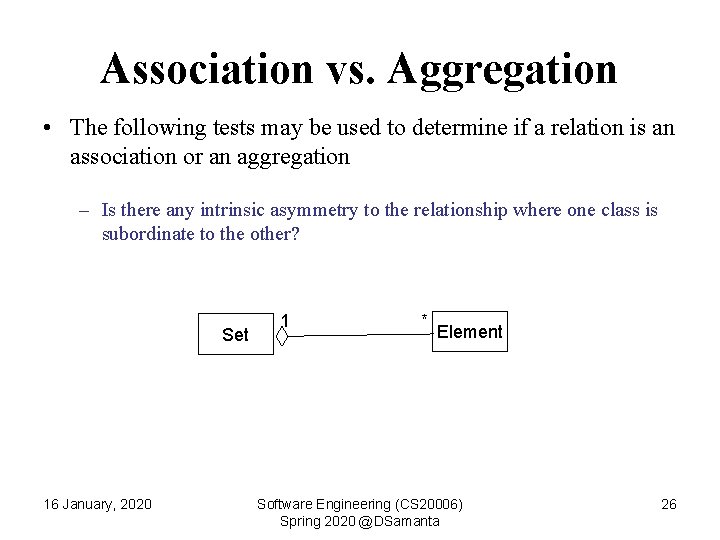 Association vs. Aggregation

• The following tests may be used to determine if a relation is an association or an aggregation

– Is there any intrinsic asymmetry to the relationship where one class is subordinate to the other?

Set
1
*
Element

16 January, 2020

Software Engineering (CS20006)
Spring 2020 @DSamanta

26